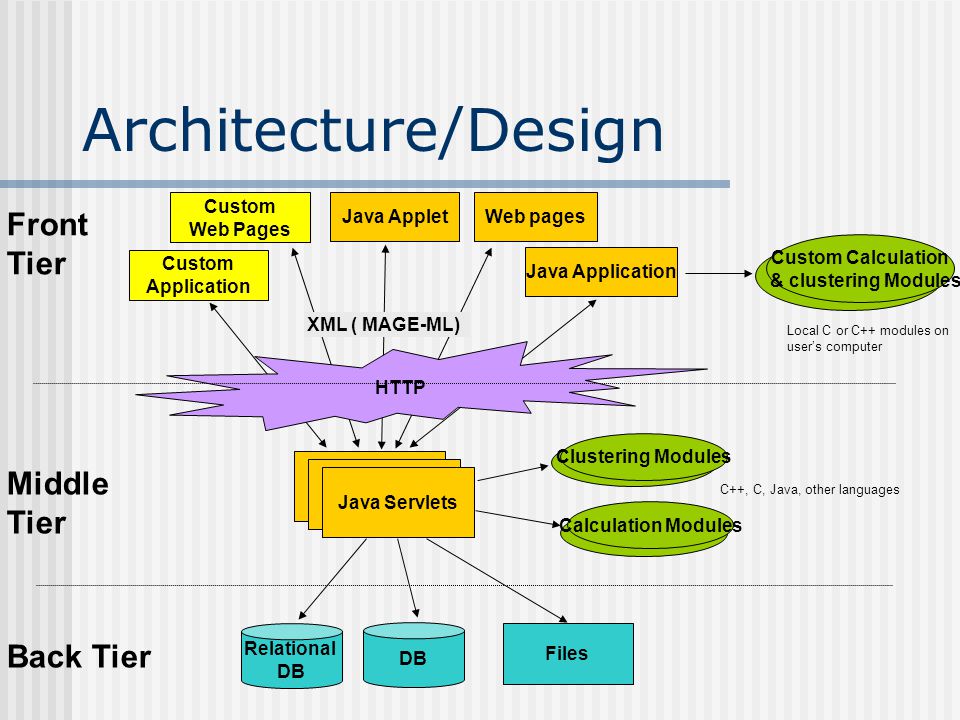 Architecture/Design

Front Tier

Custom Web Pages

Java Applet

Web pages

Custom Application

Java Application

Custom Calculation & clustering Modules

Local C or C++ modules on user's computer

XML ( MAGE-ML)

HTTP

Middle Tier

Java Servlets

Clustering Modules

C++, C, Java, other languages

Calculation Modules

Back Tier

Relational DB

DB

Files